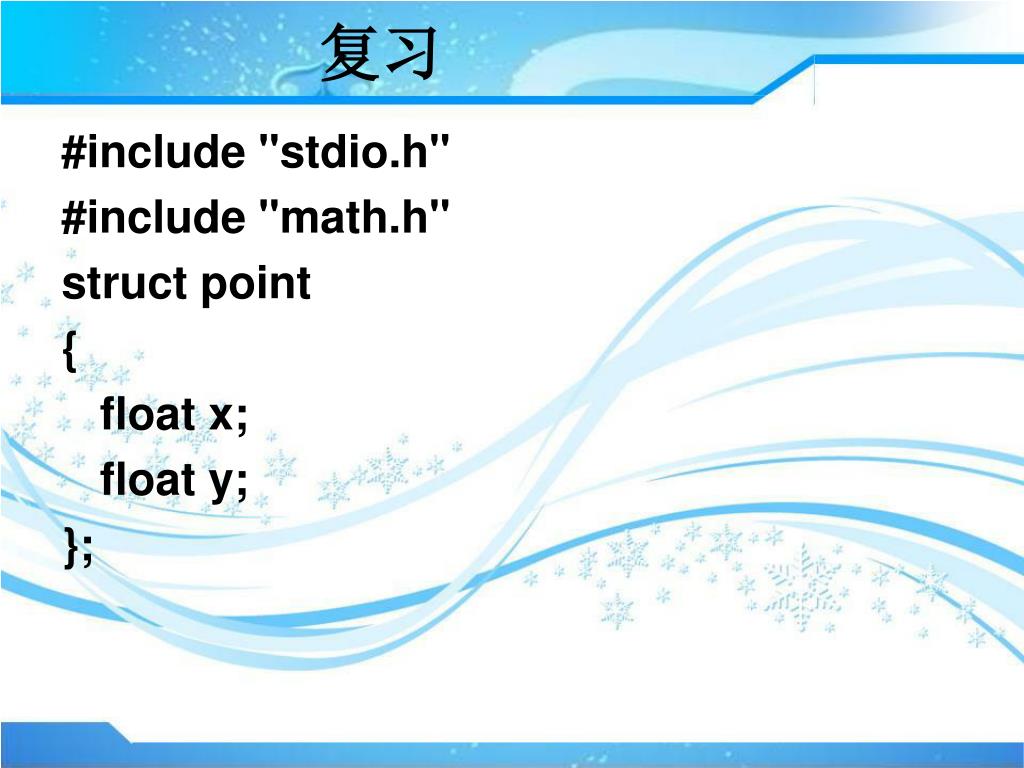 复习

#include "stdio.h"
#include "math.h"
struct point
{
float x;
float y;
};